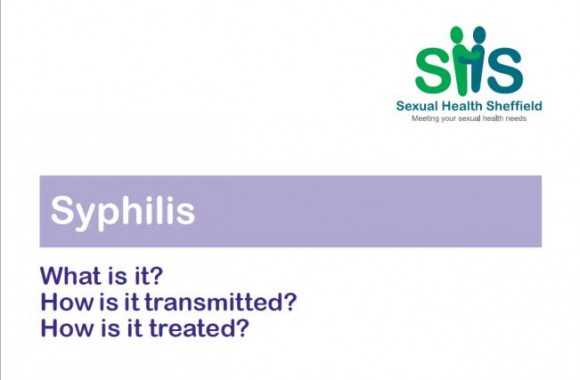 SHS
Sexual Health Sheffield
Meeting your sexual health needs

Syphilis

What is it?
How is it transmitted?
How is it treated?